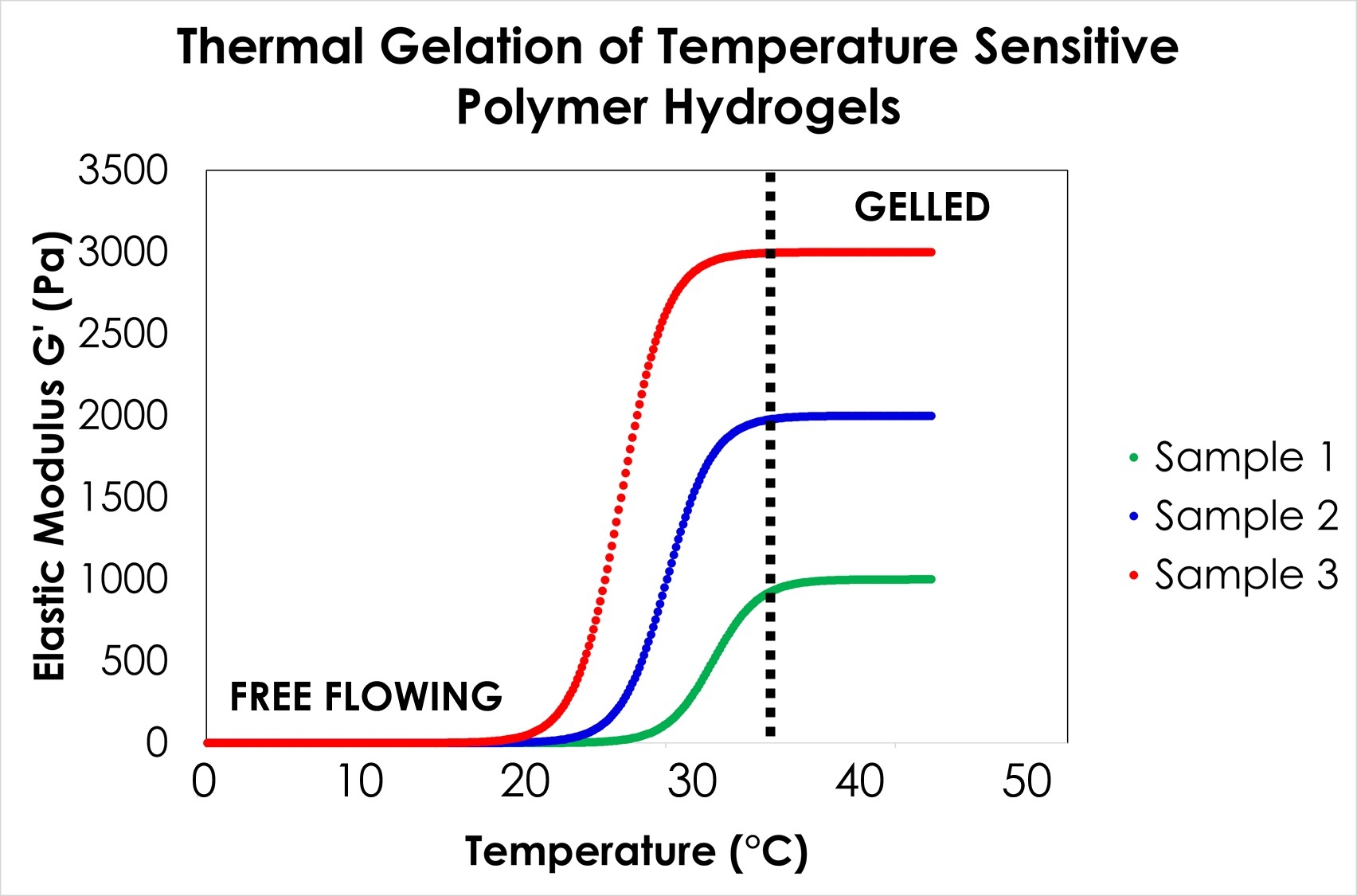 Thermal Gelation of Temperature Sensitive Polymer Hydrogels

Elastic Modulus G' (Pa)

3500
3000
2500
2000
1500
1000
500
0

GELLED

FREE FLOWING

0 10 20 30 40 50

Temperature (°C)

Sample 1
Sample 2
Sample 3